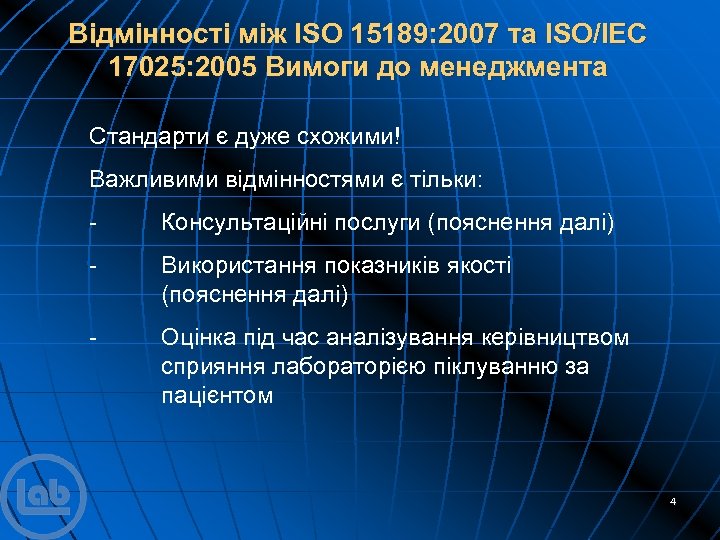 Відмінності між ISO 15189:2007 та ISO/IEC 17025:2005 Вимоги до менеджмента

Стандарти є дуже схожими!

Важливими відмінностями є тільки:

- Консультаційні послуги (пояснення далі)

- Використання показників якості (пояснення далі)

- Оцінка під час аналізування керівництвом сприяння лабораторією піклуванню за пацієнтом

lab

4